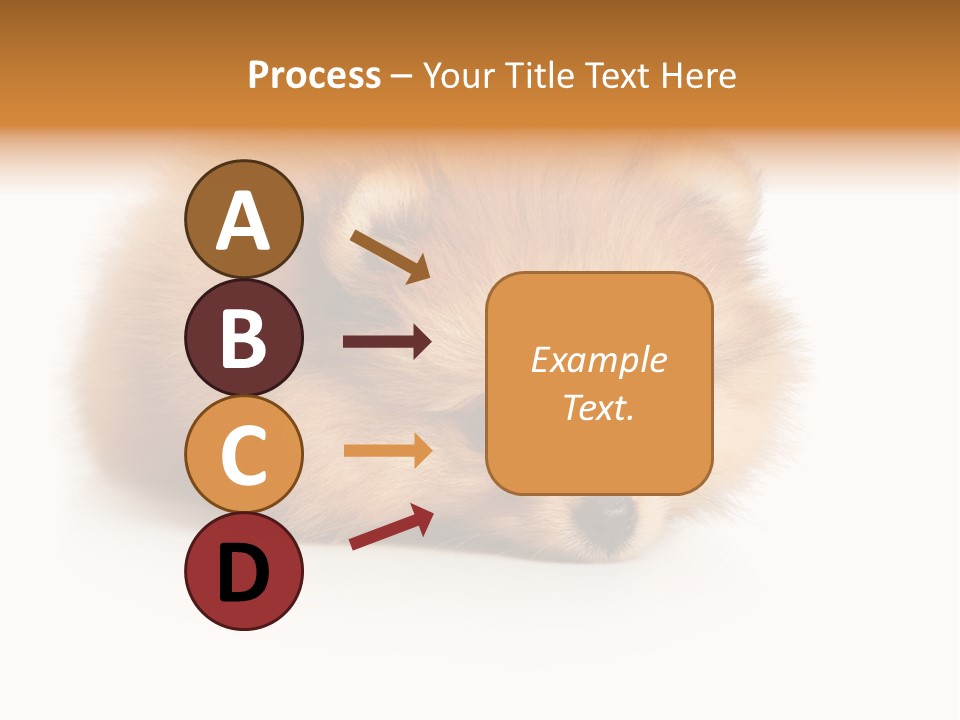 Process – Your Title Text Here

A

B

C

D

Example Text.